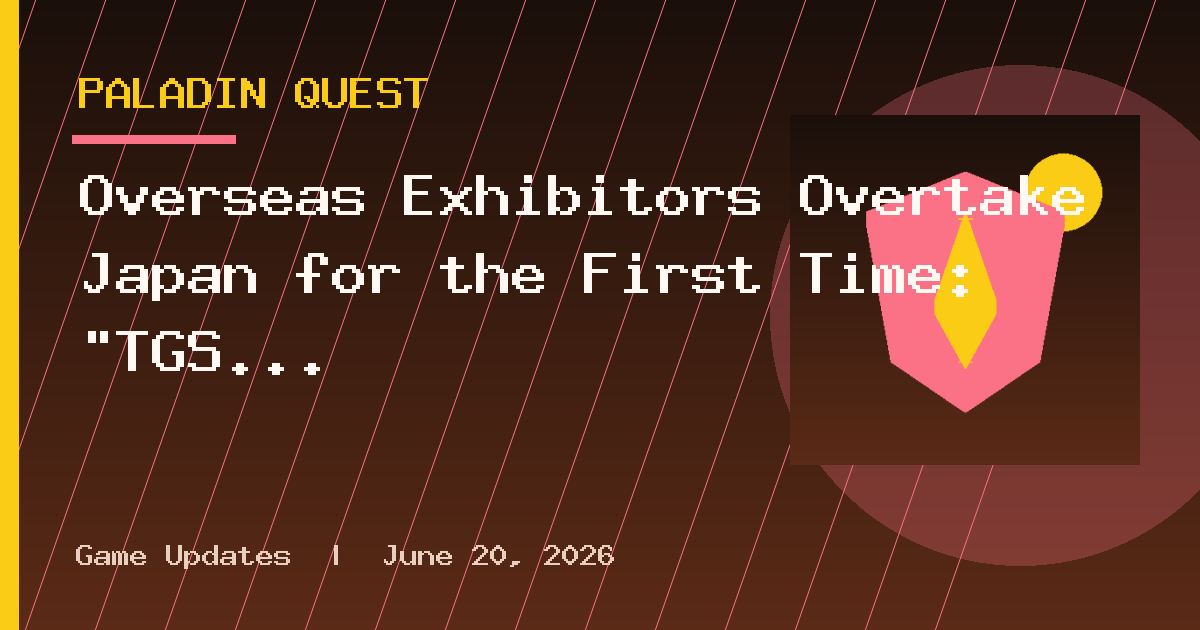 PALADIN QUEST

Overseas Exhibitors Overtake Japan for the First Time: "TGS...

Game Updates | June 20, 2026